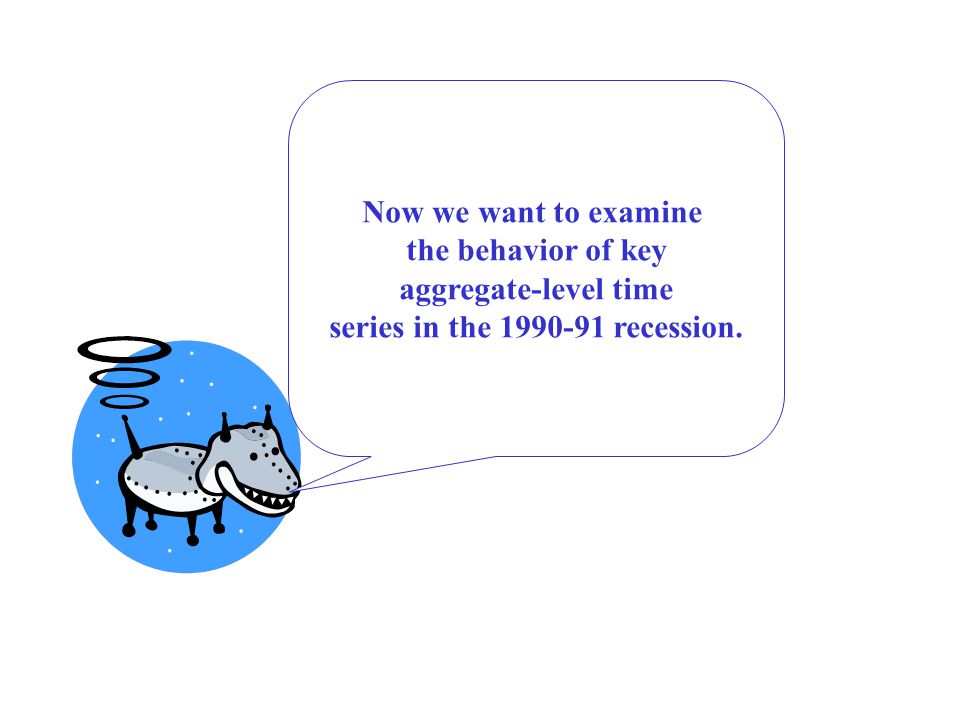 Now we want to examine the behavior of key aggregate-level time series in the 1990-91 recession.